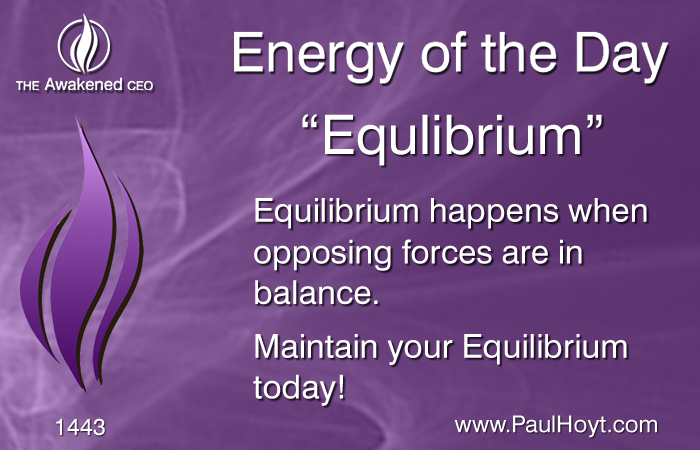 THE Awakened CEO

Energy of the Day

“Equlibrium”

Equilibrium happens when opposing forces are in balance.

Maintain your Equilibrium today!

1443

www.PaulHoyt.com